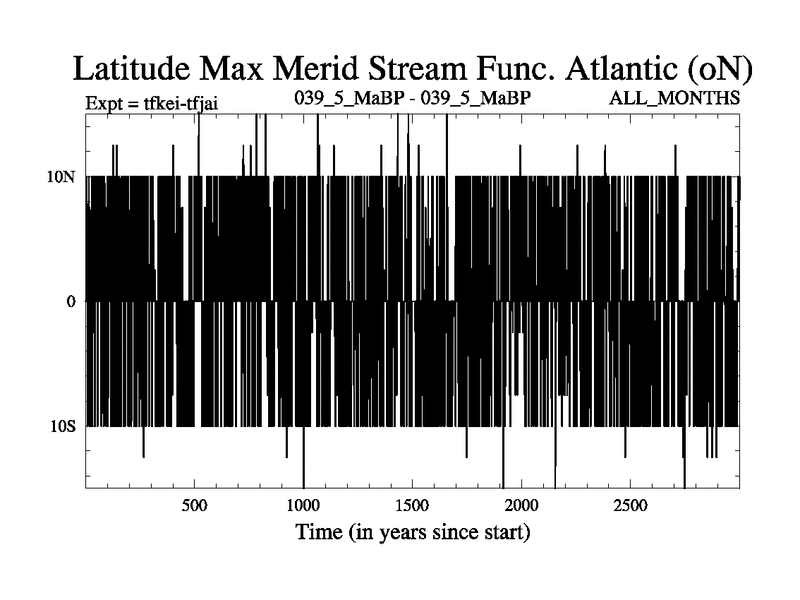 Latitude Max Merid Stream Func. Atlantic (oN)

Expt = tfkei-tfjai

039_5_MaBP - 039_5_MaBP

ALL_MONTHS

10N

0

10S

500

1000

1500

2000

2500

Time (in years since start)